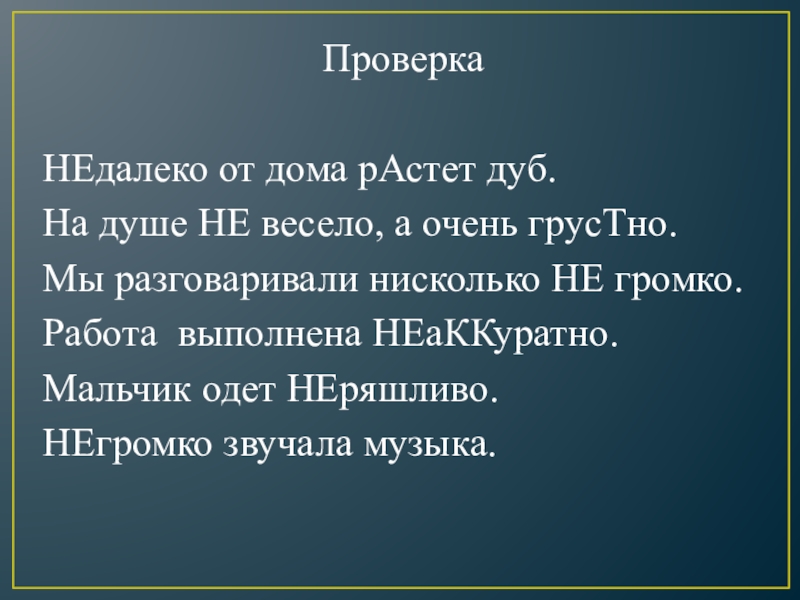 Проверка

НЕдалеко от дома рАстет дуб.

На душе НЕ весело, а очень грусТно.

Мы разговаривали нисколько НЕ громко.

Работа выполнена НЕаККуратно.

Мальчик одет НЕряшливо.

НЕгромко звучала музыка.